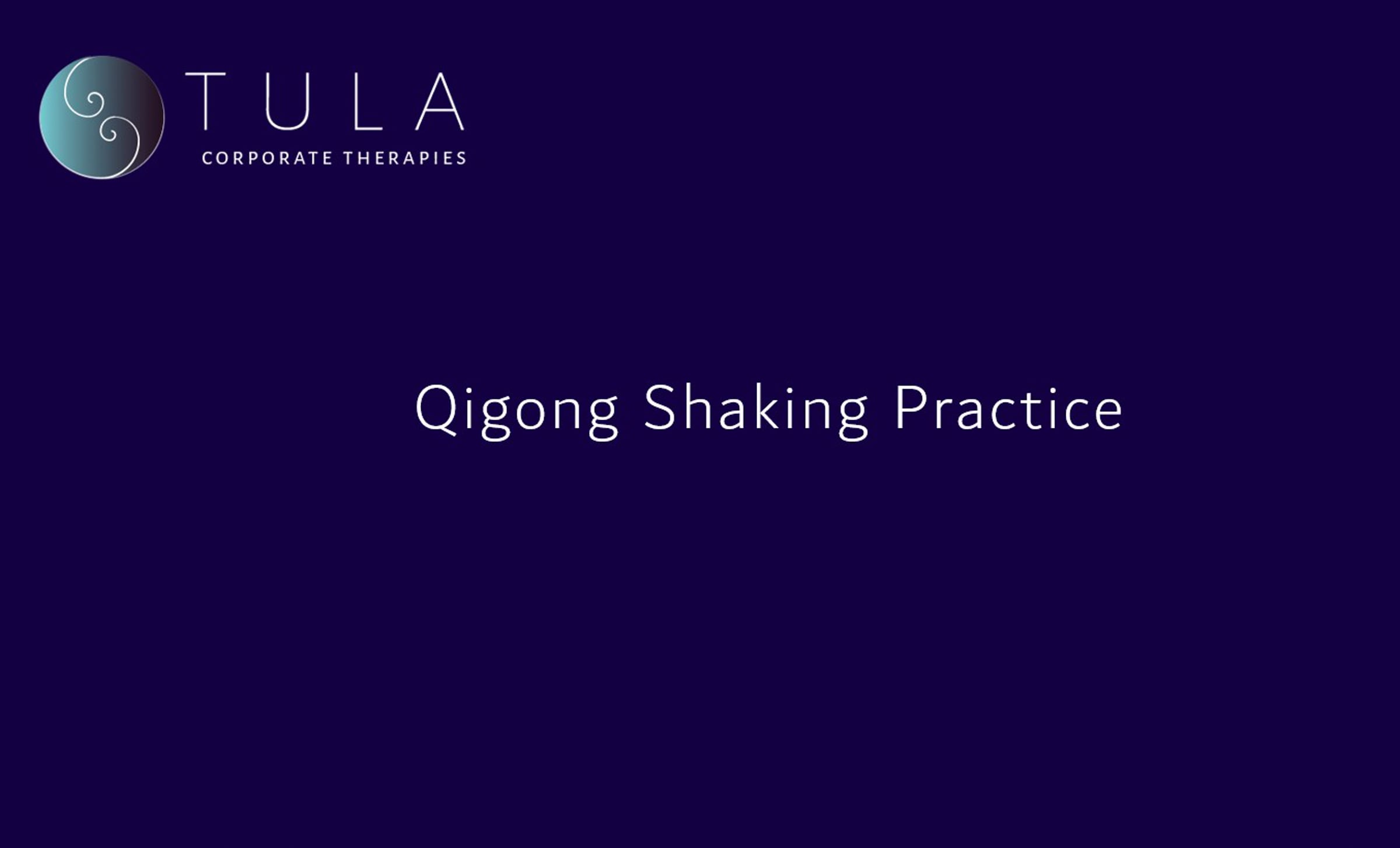 TULA
CORPORATE THERAPIES

Qigong Shaking Practice